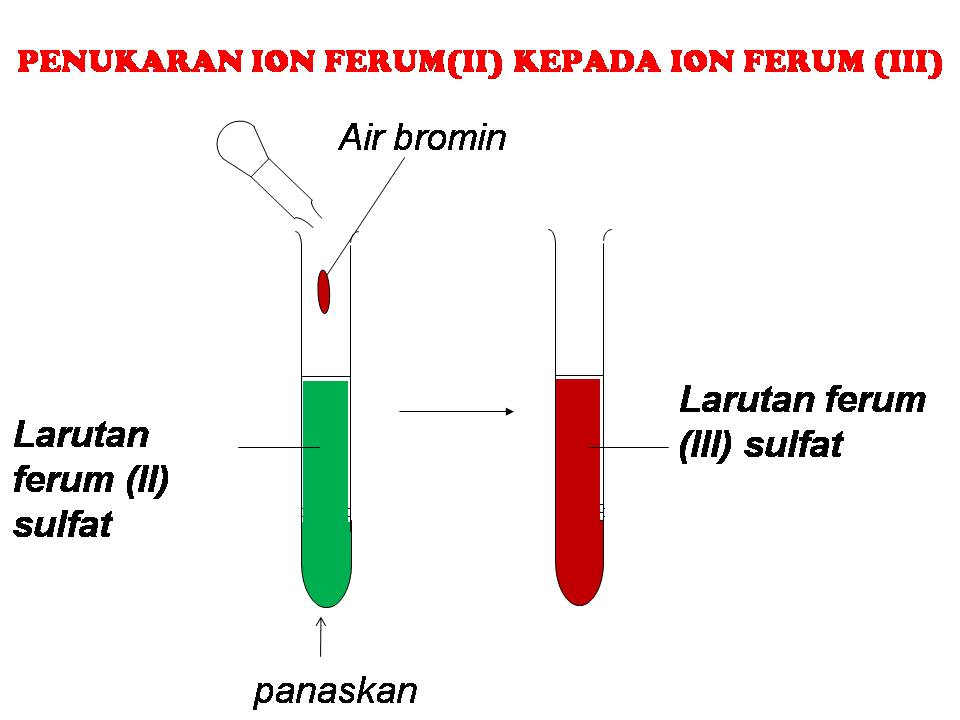 PENUKARAN ION FERUM(II) KEPADA ION FERUM (III)

Air bromin

Larutan ferum (II) sulfat

Larutan ferum (III) sulfat

panaskan